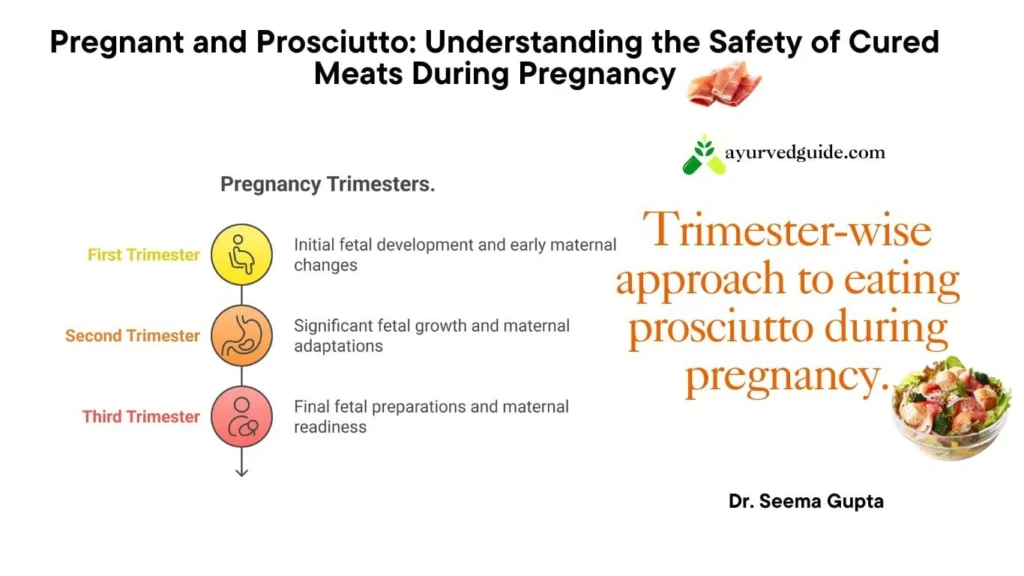 Pregnant and Prosciutto: Understanding the Safety of Cured Meats During Pregnancy

ayurvedguide.com

Pregnancy Trimesters.

First Trimester
Initial fetal development and early maternal changes

Second Trimester
Significant fetal growth and maternal adaptations

Third Trimester
Final fetal preparations and maternal readiness

Trimester-wise approach to eating prosciutto during pregnancy.

Dr. Seema Gupta